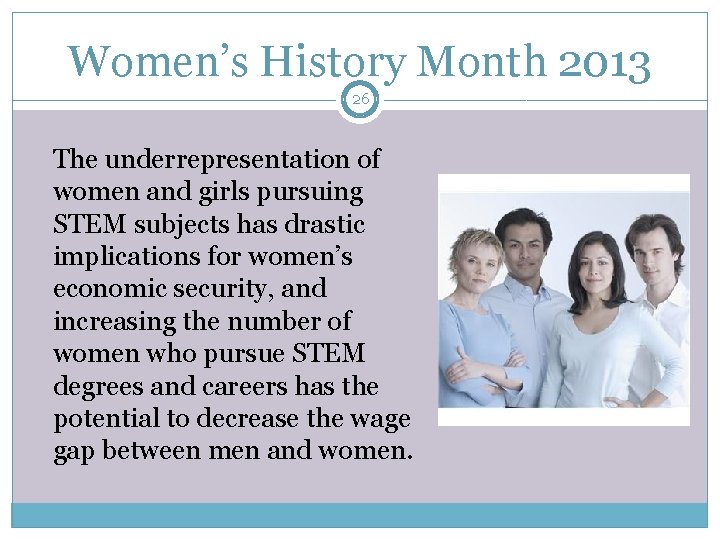 Women's History Month 2013

26

The underrepresentation of women and girls pursuing STEM subjects has drastic implications for women's economic security, and increasing the number of women who pursue STEM degrees and careers has the potential to decrease the wage gap between men and women.